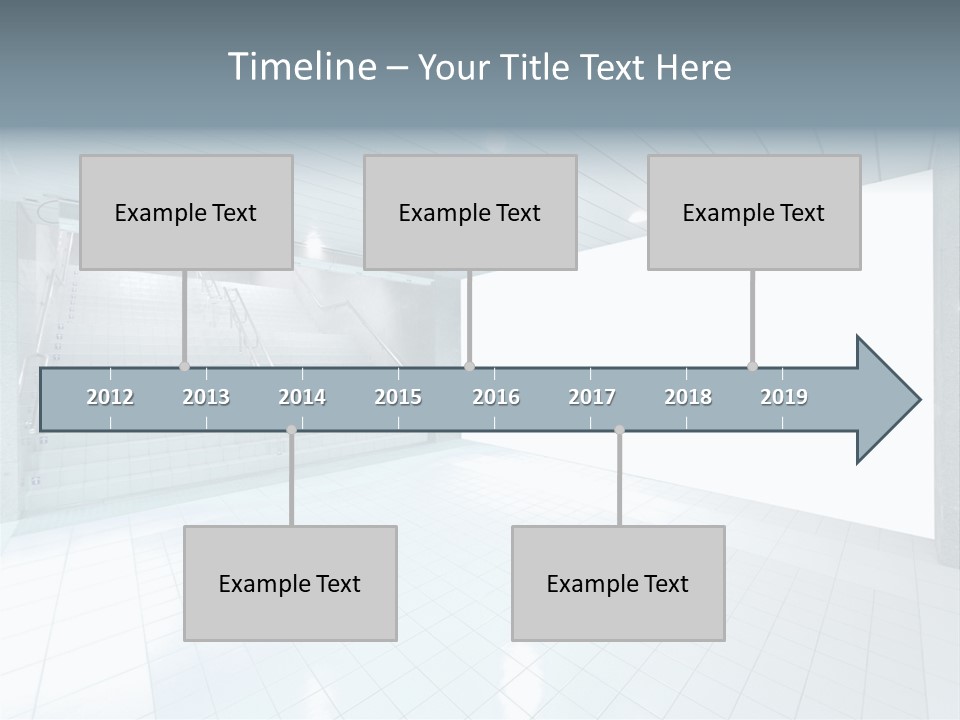 Timeline – Your Title Text Here

Example Text

Example Text

Example Text

2012 2013 2014 2015 2016 2017 2018 2019

Example Text

Example Text